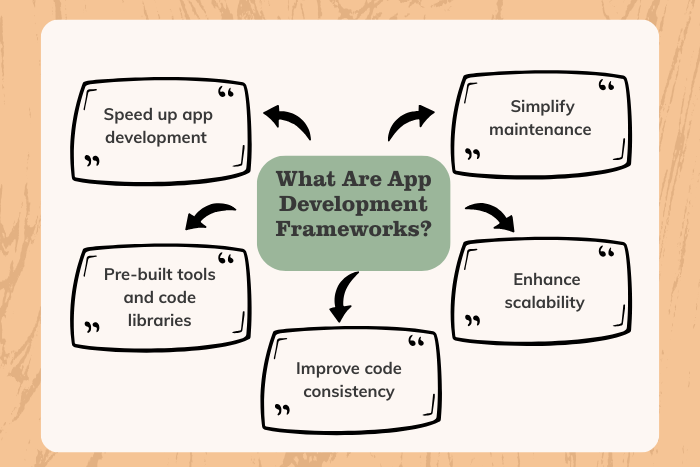 What Are App Development Frameworks?

Speed up app development

Simplify maintenance

Pre-built tools and code libraries

Enhance scalability

Improve code consistency